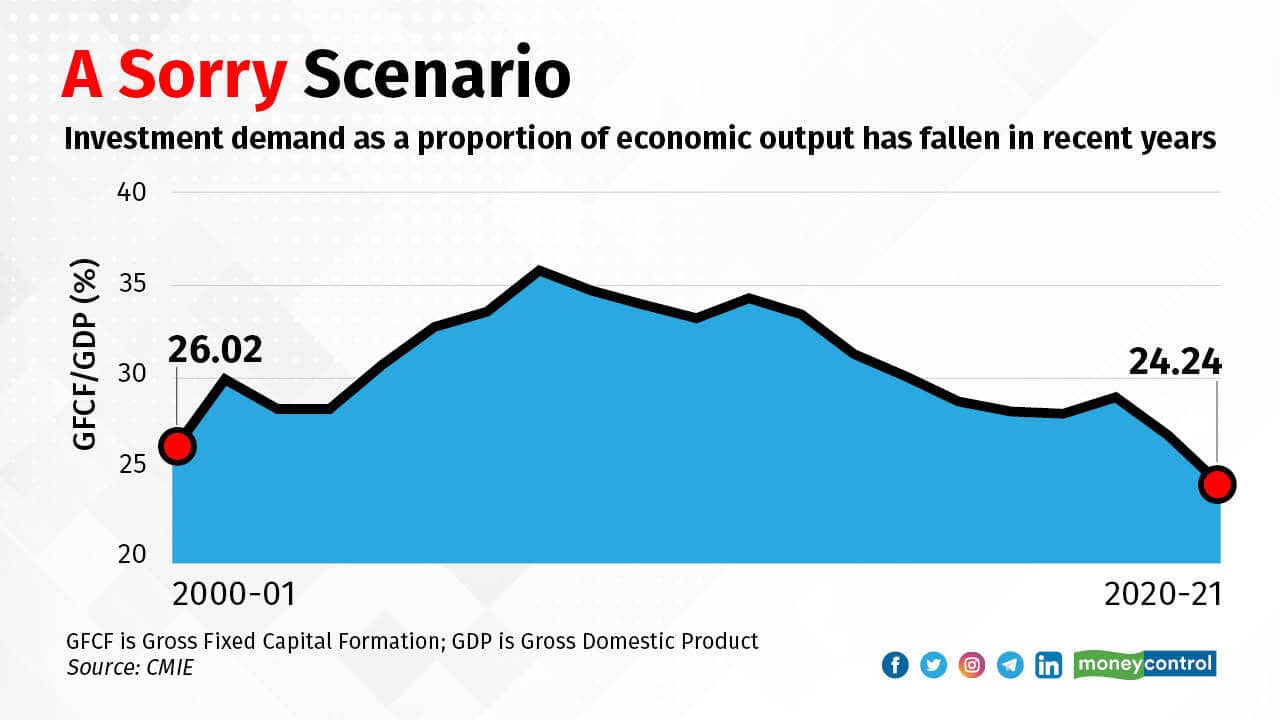 A Sorry Scenario

Investment demand as a proportion of economic output has fallen in recent years

GFCF/GDP (%)

40
35
30
25
20

26.02
24.24

2000-01
2020-21

GFCF is Gross Fixed Capital Formation; GDP is Gross Domestic Product
Source: CMIE

moneycontrol